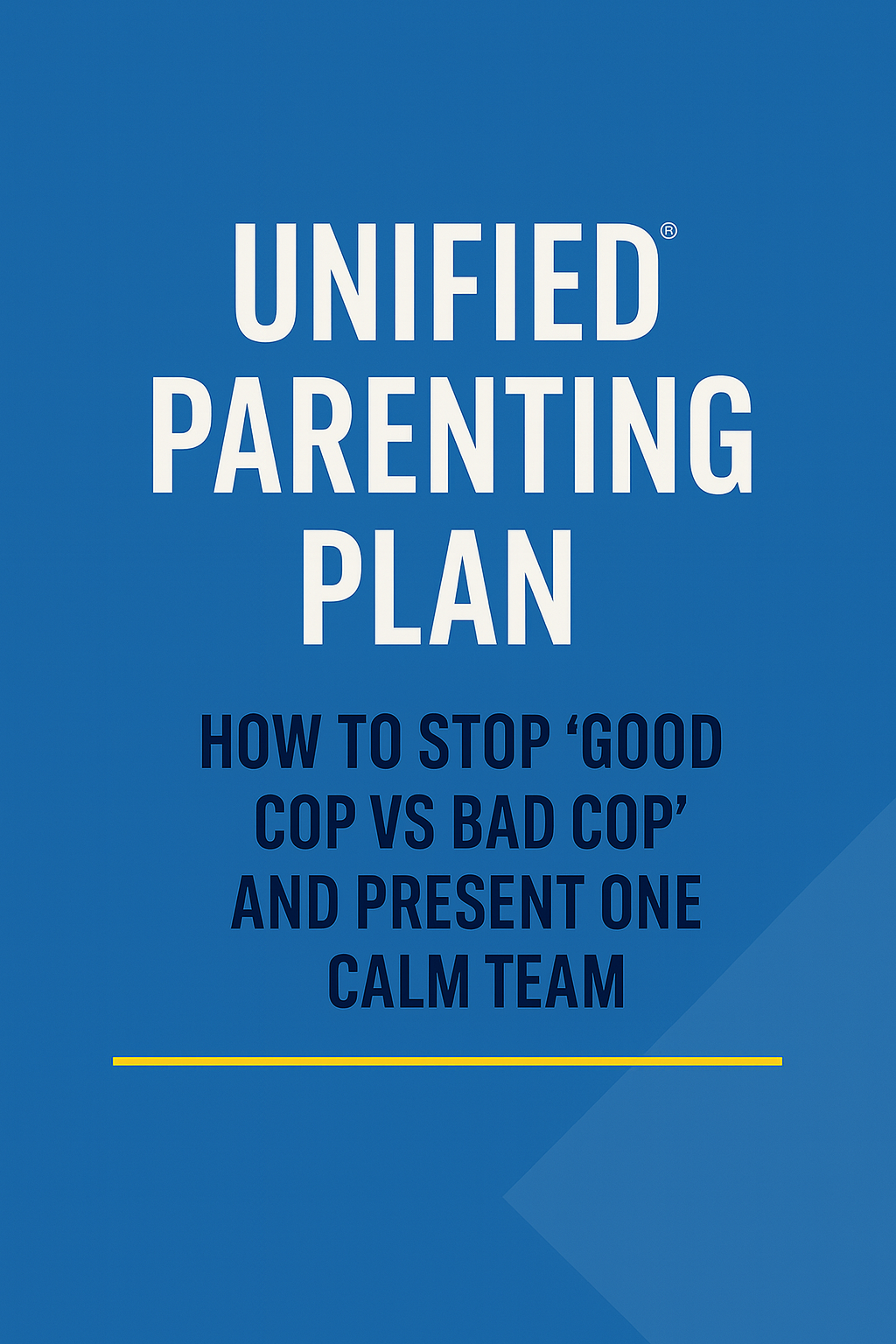 UNIFIED®
PARENTING
PLAN

HOW TO STOP ‘GOOD COP VS BAD COP’ AND PRESENT ONE CALM TEAM